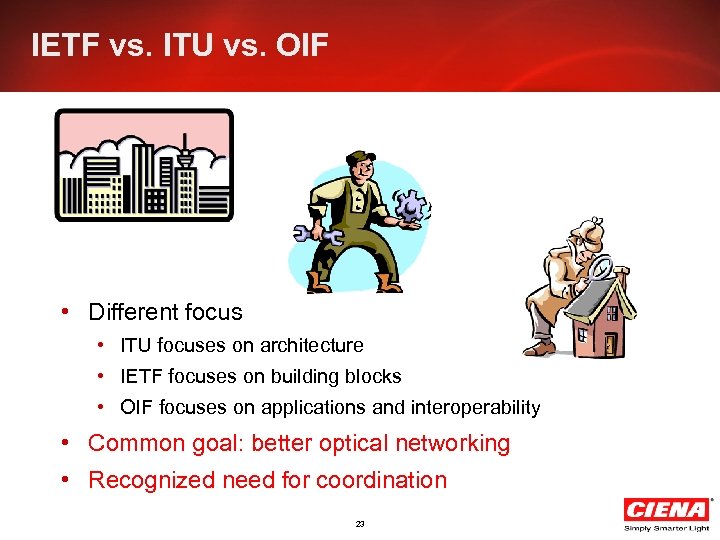 IETF vs. ITU vs. OIF

• Different focus
  • ITU focuses on architecture
  • IETF focuses on building blocks
  • OIF focuses on applications and interoperability
• Common goal: better optical networking
• Recognized need for coordination

23

CIENA®
Simply Smarter Light